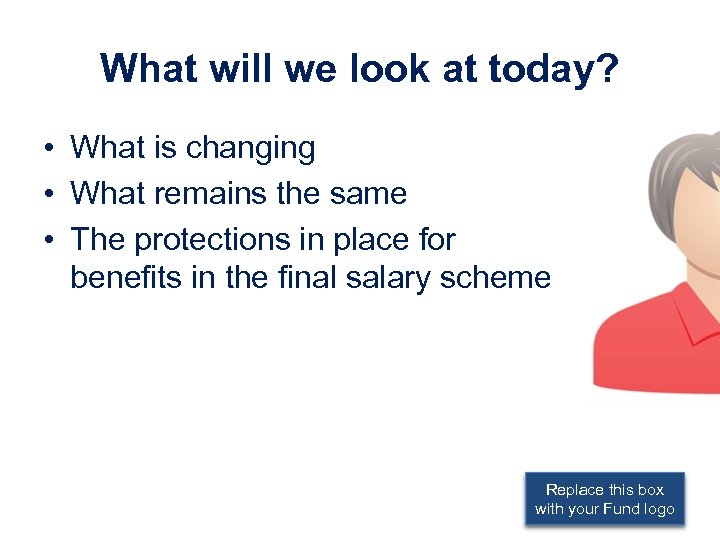 What will we look at today?

• What is changing
• What remains the same
• The protections in place for benefits in the final salary scheme

Replace this box with your Fund logo